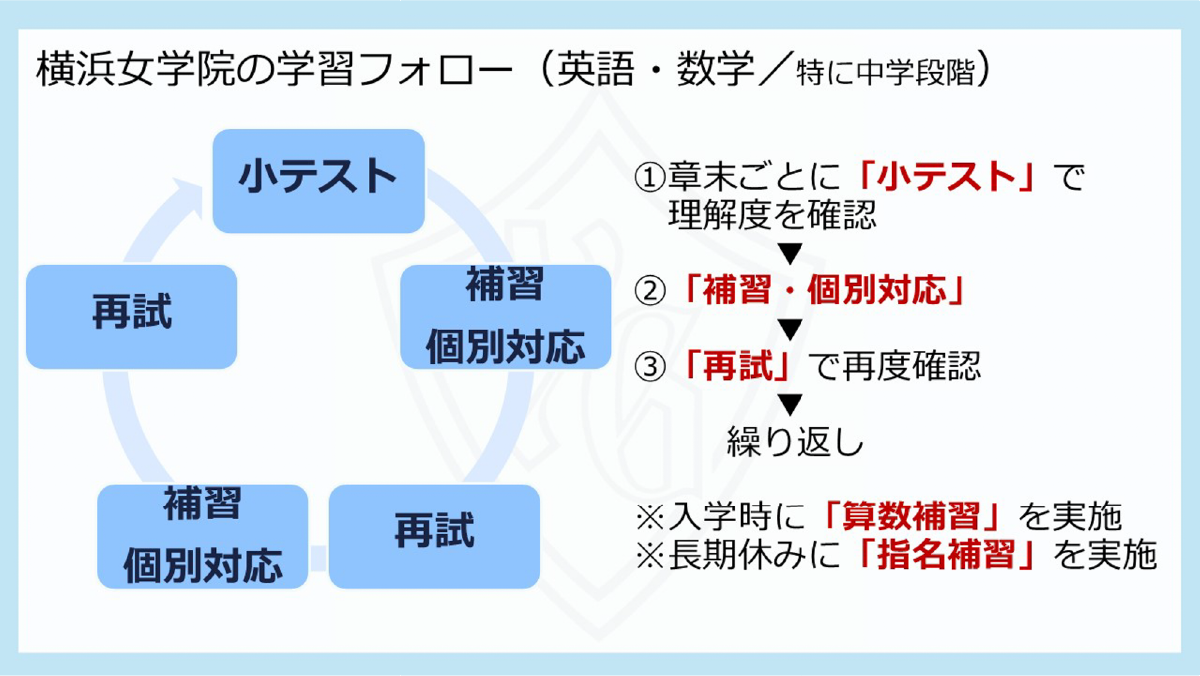 横浜女学院の学習フォロー（英語・数学／特に中学段階）

小テスト

補習
個別対応

再試

補習
個別対応

再試

①章末ごとに「小テスト」で理解度を確認
▼
②「補習・個別対応」
▼
③「再試」で再度確認
▼
繰り返し

※入学時に「算数補習」を実施
※長期休みに「指名補習」を実施